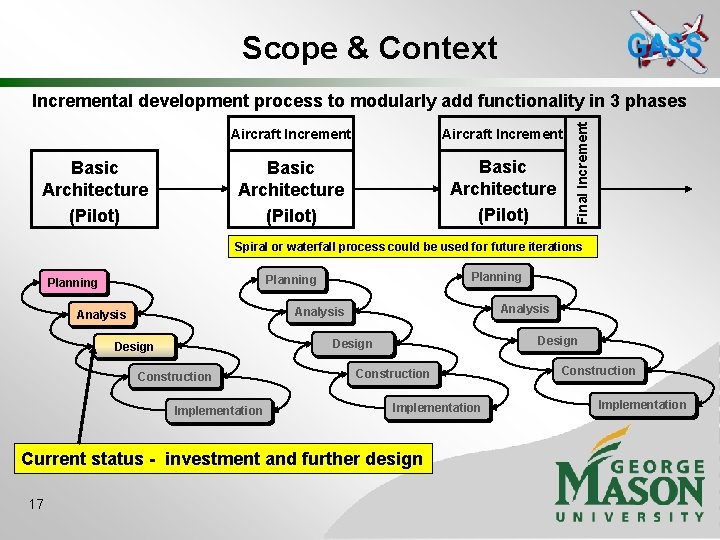 Scope & Context

GASS

Incremental development process to modularly add functionality in 3 phases

Basic Architecture (Pilot)

Aircraft Increment

Basic Architecture (Pilot)

Aircraft Increment

Basic Architecture (Pilot)

Final Increment

Spiral or waterfall process could be used for future iterations

Planning

Analysis

Design

Construction

Implementation

Planning

Analysis

Design

Construction

Implementation

Planning

Analysis

Design

Construction

Implementation

Current status - investment and further design

17

GEORGE MASON UNIVERSITY